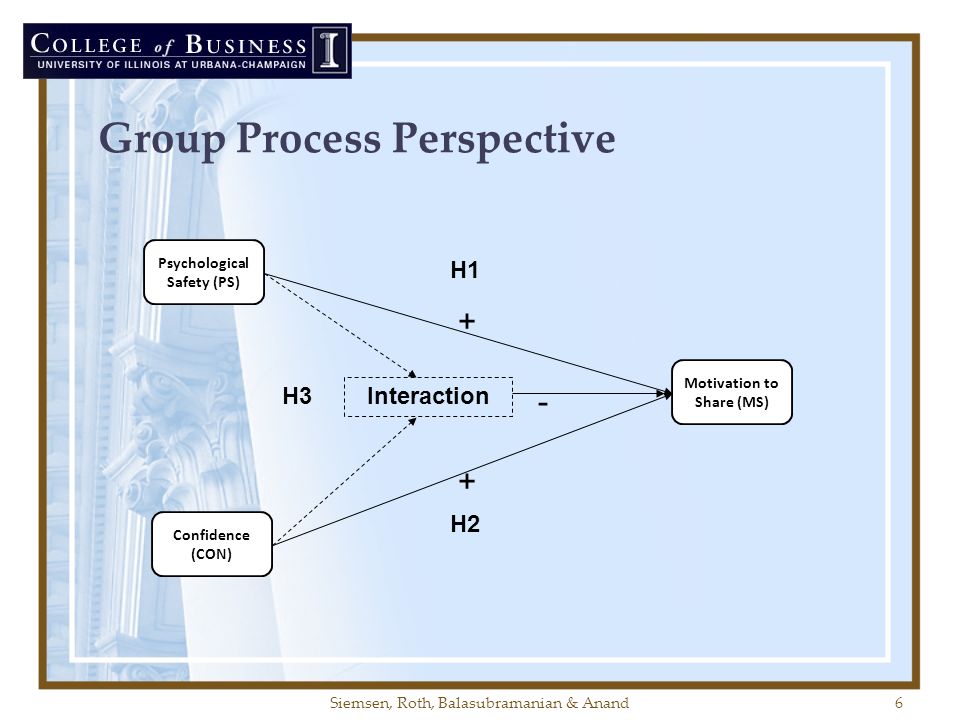 COLLEGE of BUSINESS
UNIVERSITY OF ILLINOIS AT URBANA-CHAMPAIGN

Group Process Perspective

Psychological Safety (PS)

H1

+

H3

Interaction

-

Motivation to Share (MS)

+

H2

Confidence (CON)

Siemsen, Roth, Balasubramanian & Anand

6